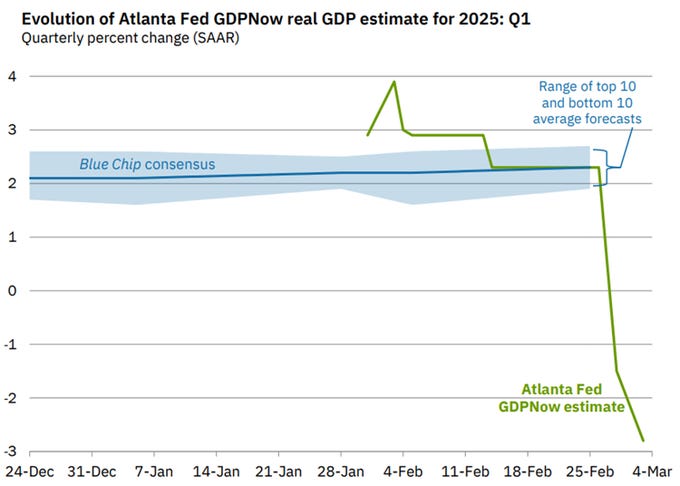 Evolution of Atlanta Fed GDPNow real GDP estimate for 2025: Q1
Quarterly percent change (SAAR)

4
3
2
1
0
-1
-2
-3

Range of top 10 and bottom 10 average forecasts

Blue Chip consensus

Atlanta Fed GDPNow estimate

24-Dec 31-Dec 7-Jan 14-Jan 21-Jan 28-Jan 4-Feb 11-Feb 18-Feb 25-Feb 4-Mar